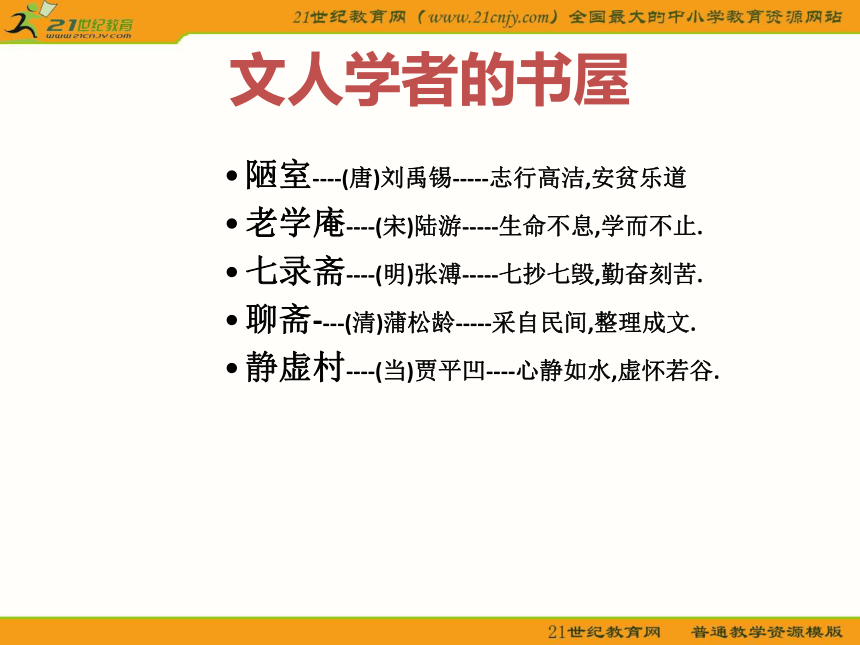 21世纪教育
www.21cnjy.com
21世纪教育网（www.21cnjy.com）全国最大的中小学教育资源网站

文人学者的书屋

• 陋室----(唐)刘禹锡-----志行高洁,安贫乐道
• 老学庵----(宋)陆游-----生命不息,学而不止.
• 七录斋----(明)张溥-----七抄七毁,勤奋刻苦.
• 聊斋----(清)蒲松龄-----采自民间,整理成文.
• 静虚村----(当)贾平凹----心静如水,虚怀若谷.

21世纪教育网　普通教学资源模版